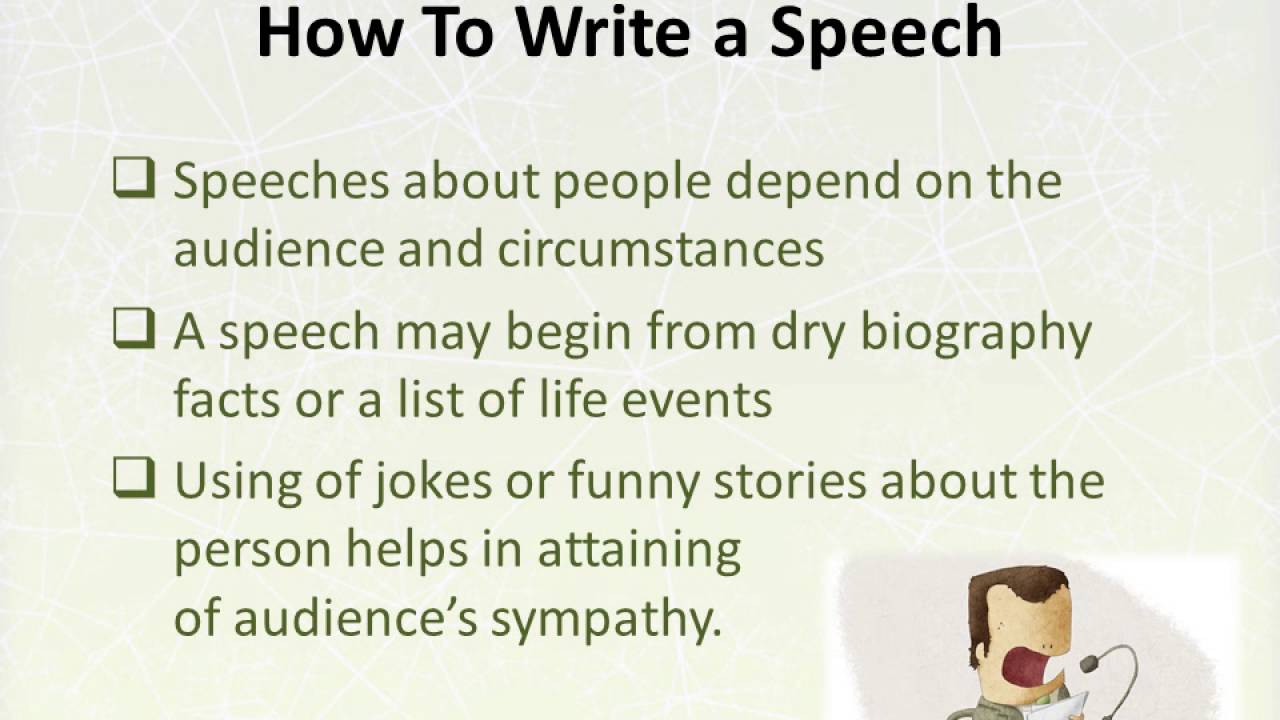 How To Write a Speech

❑ Speeches about people depend on the audience and circumstances

❑ A speech may begin from dry biography facts or a list of life events

❑ Using of jokes or funny stories about the person helps in attaining of audience’s sympathy.